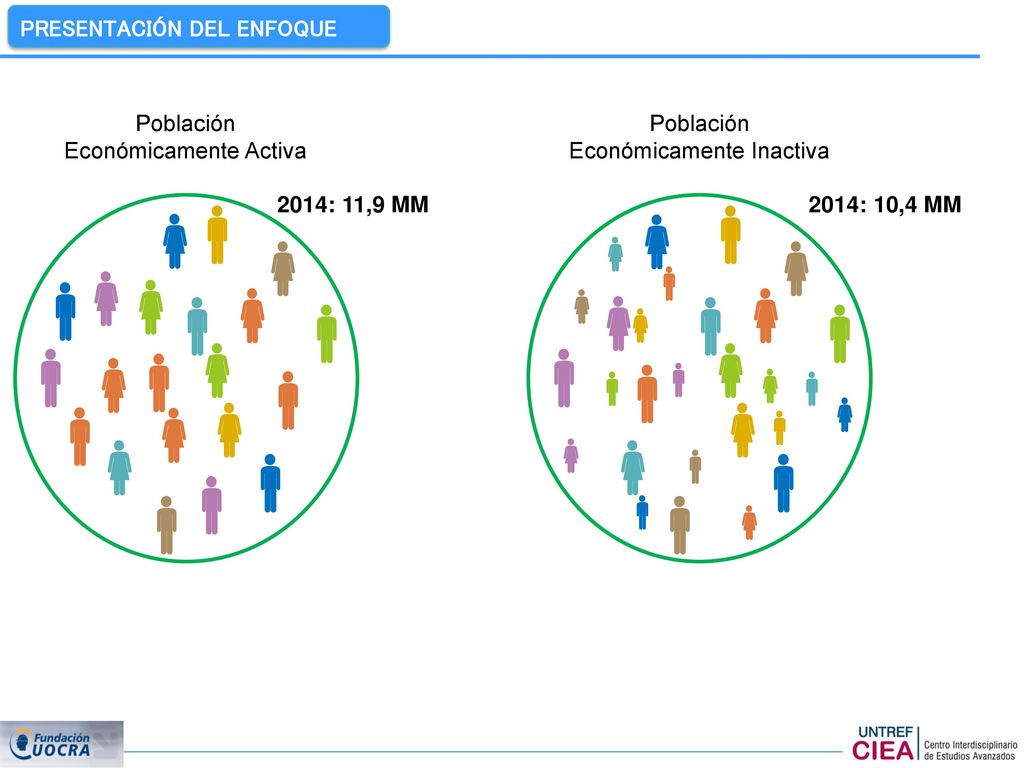 PRESENTACIÓN DEL ENFOQUE

Población
Económicamente Activa

2014: 11,9 MM

Población
Económicamente Inactiva

2014: 10,4 MM

Fundación
UOCRA

UNTREF
CIEA
Centro Interdisciplinario
de Estudios Avanzados